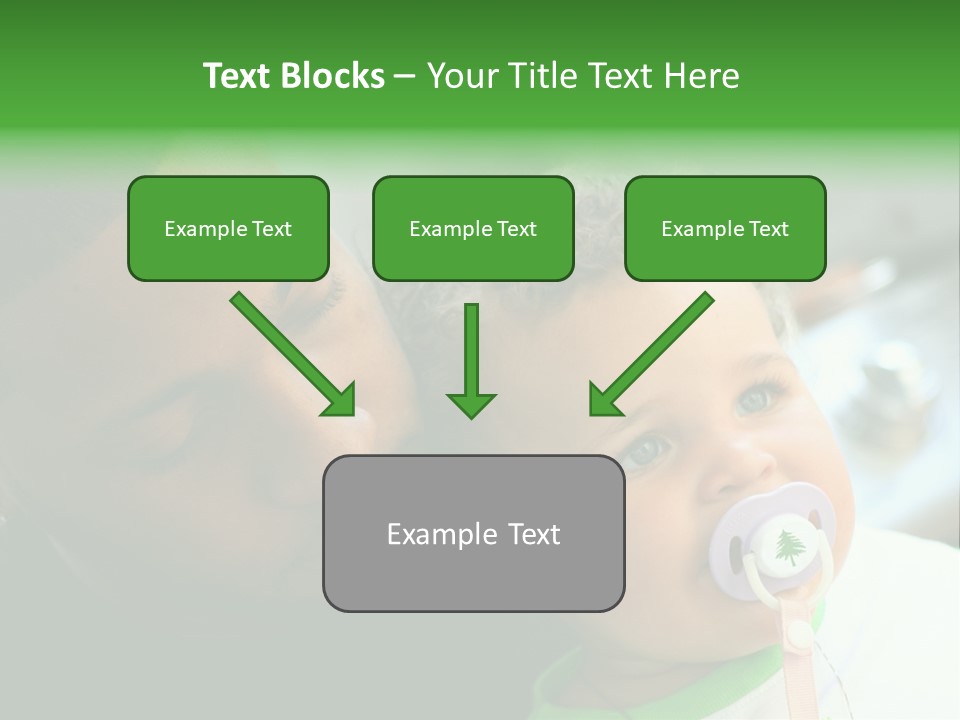 Text Blocks – Your Title Text Here

Example Text

Example Text

Example Text

Example Text